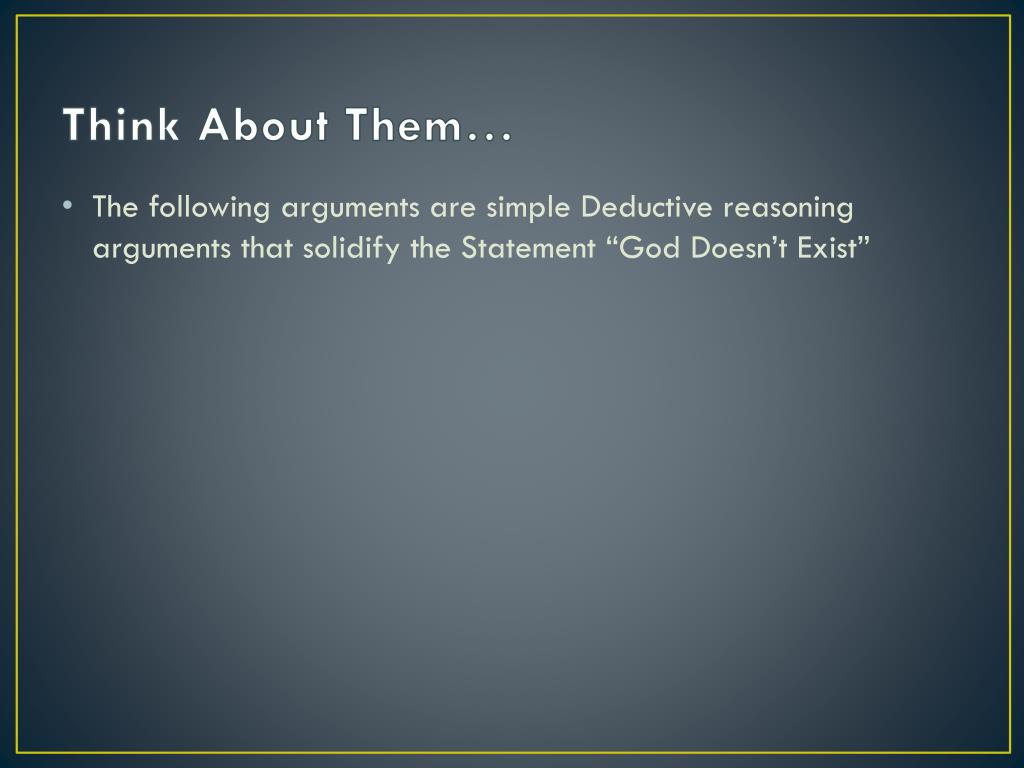 Think About Them…

• The following arguments are simple Deductive reasoning arguments that solidify the Statement “God Doesn’t Exist”